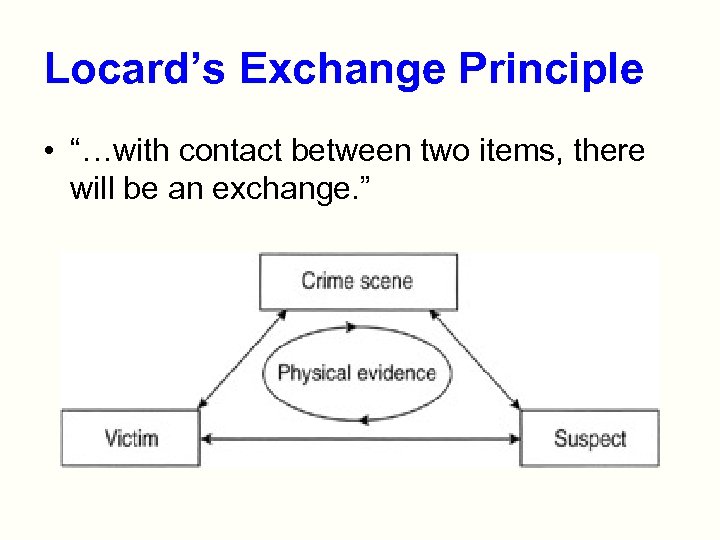 Locard’s Exchange Principle

• “…with contact between two items, there will be an exchange.”

Crime scene

Physical evidence

Victim

Suspect